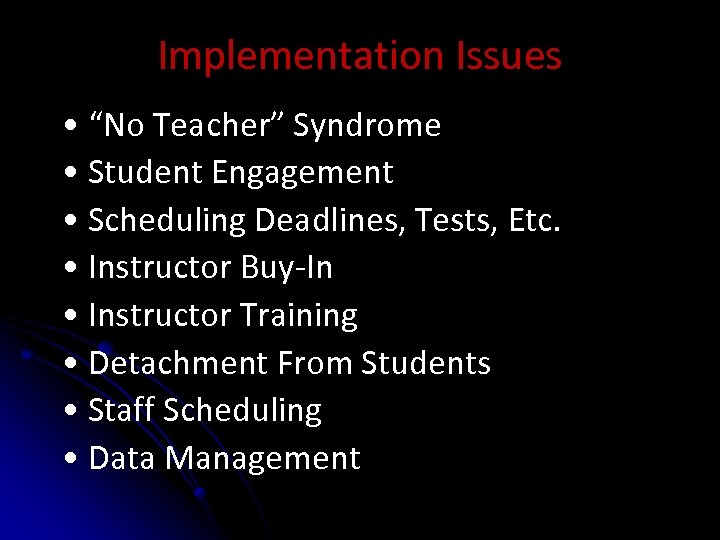 Implementation Issues

• “No Teacher” Syndrome
• Student Engagement
• Scheduling Deadlines, Tests, Etc.
• Instructor Buy-In
• Instructor Training
• Detachment From Students
• Staff Scheduling
• Data Management